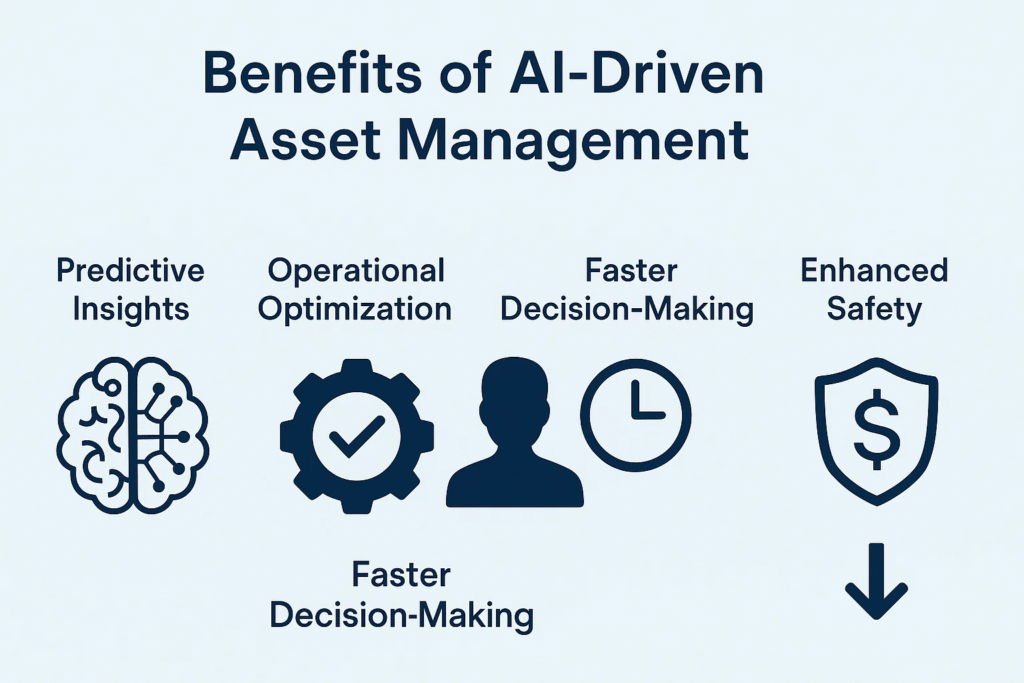 Benefits of AI-Driven Asset Management

Predictive Insights

Operational Optimization

Faster Decision-Making

Enhanced Safety

$

Faster Decision-Making